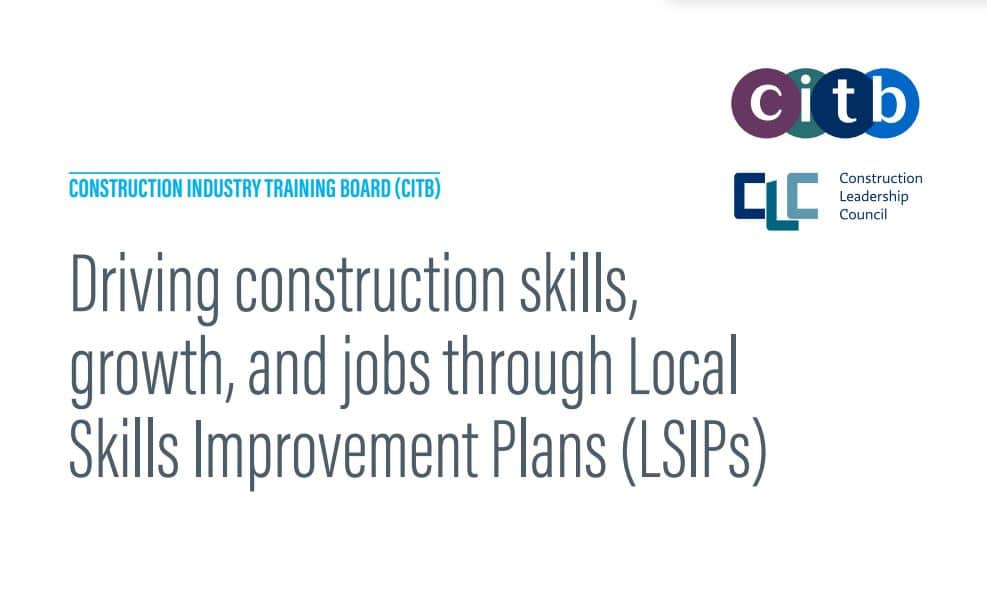 citb

CLC Construction Leadership Council

CONSTRUCTION INDUSTRY TRAINING BOARD (CITB)

Driving construction skills, growth, and jobs through Local Skills Improvement Plans (LSIPs)